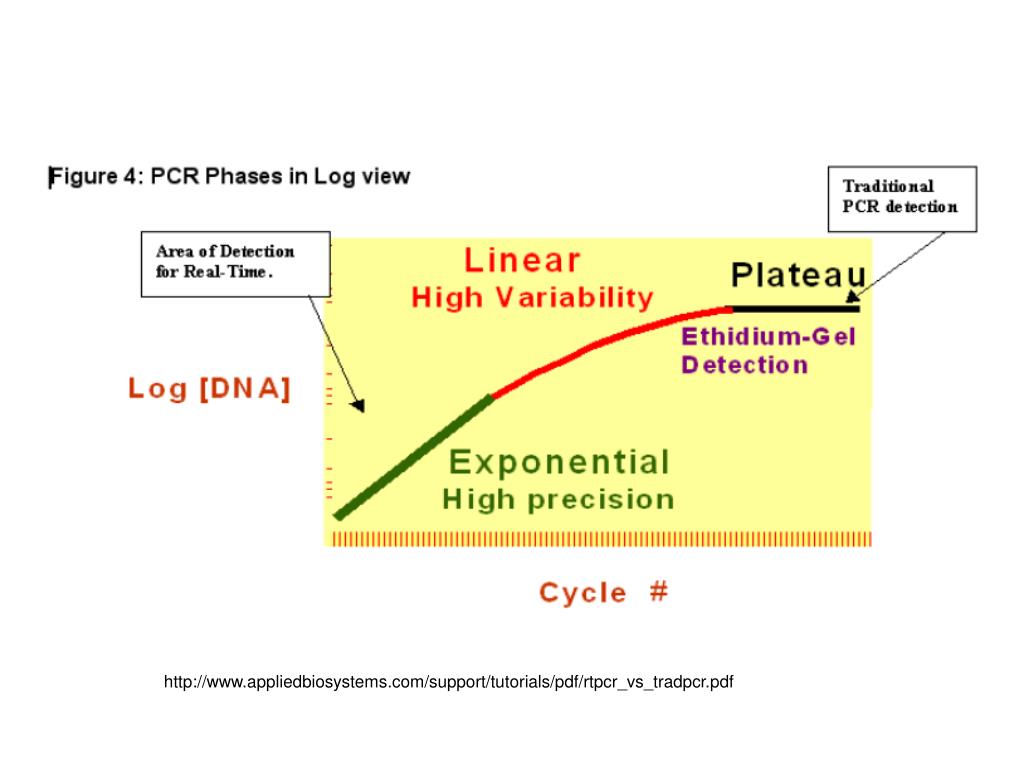 Figure 4: PCR Phases in Log view

Traditional PCR detection

Area of Detection for Real-Time.

Linear
High Variability

Plateau

Ethidium-Gel Detection

Log [DNA]

Exponential
High precision

Cycle #

http://www.appliedbiosystems.com/support/tutorials/pdf/rtpcr_vs_tradpcr.pdf